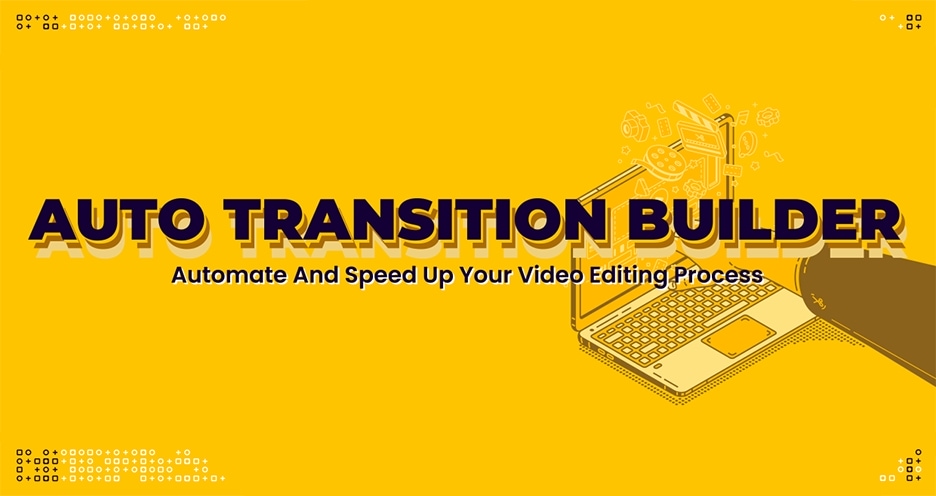 AUTO TRANSITION BUILDER

Automate And Speed Up Your Video Editing Process